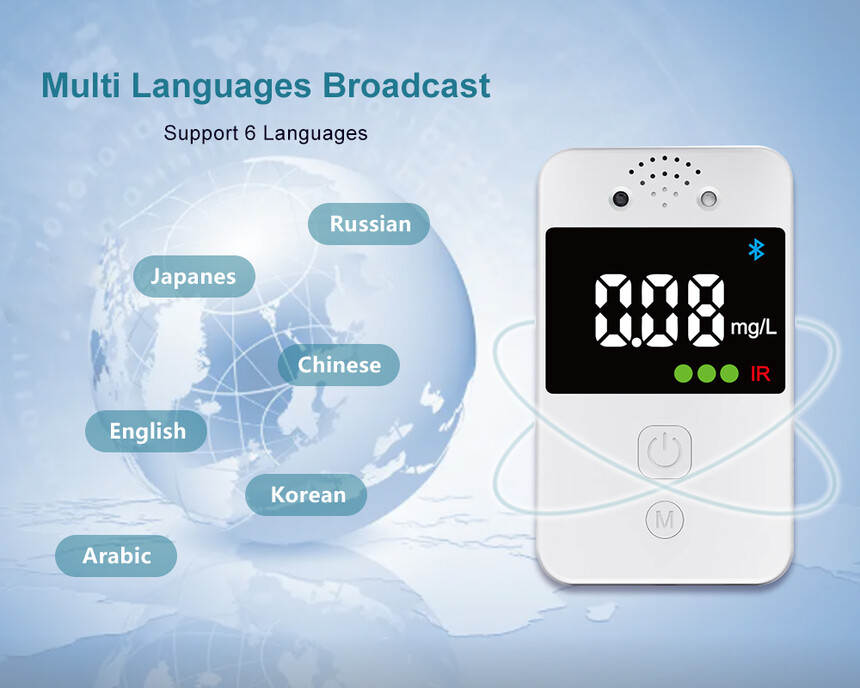 Multi Languages Broadcast

Support 6 Languages

Russian

Japanes

Chinese

English

Korean

Arabic

0.08 mg/L

IR

M